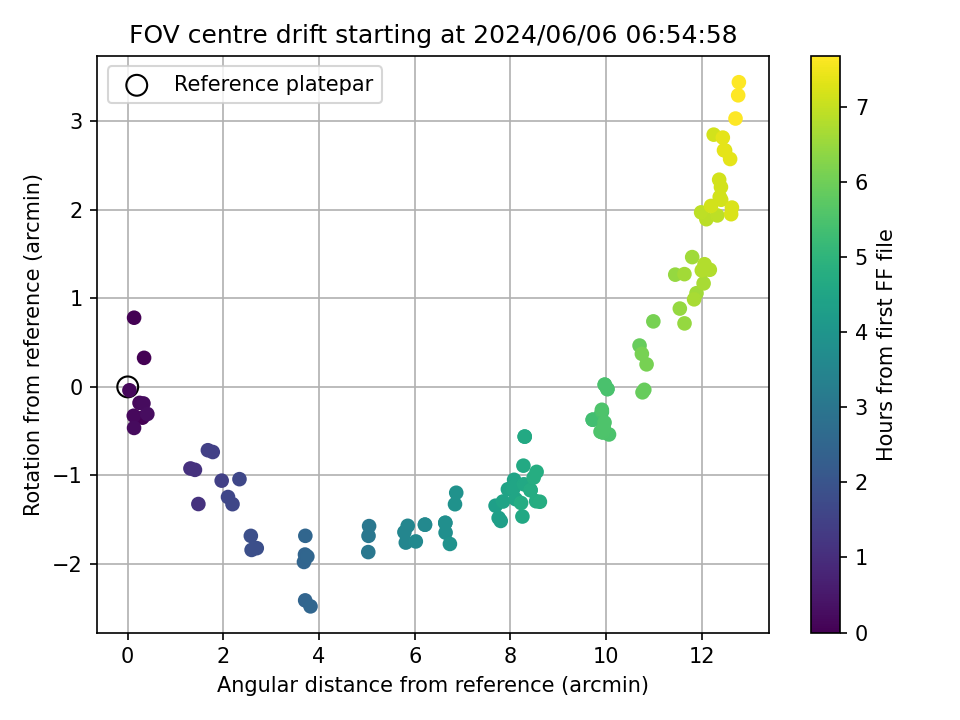 FOV centre drift starting at 2024/06/06 06:54:58

Reference platepar

Rotation from reference (arcmin)

3
2
1
0
−1
−2

0
2
4
6
8
10
12

Angular distance from reference (arcmin)

Hours from first FF file

7
6
5
4
3
2
1
0